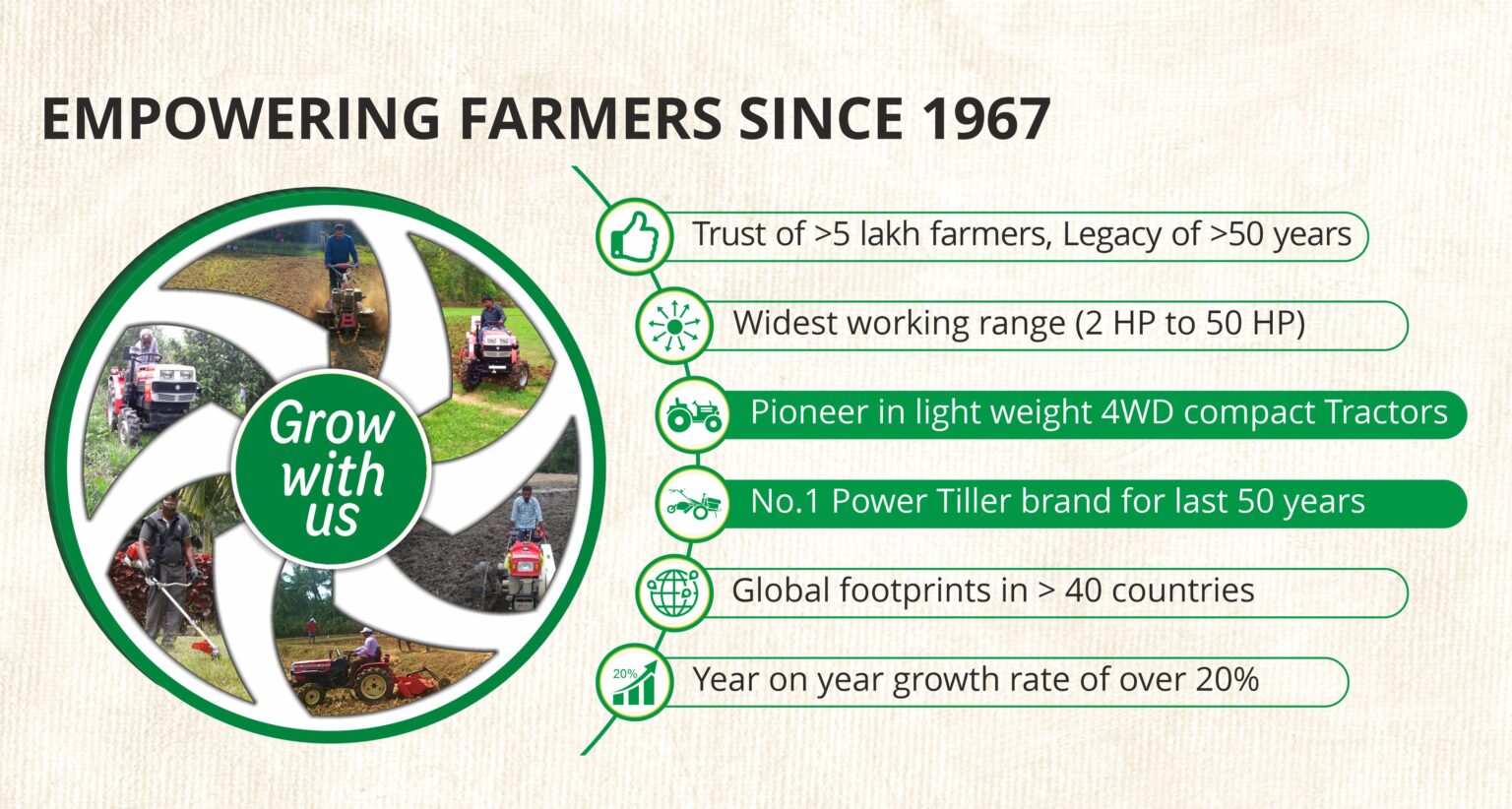 EMPOWERING FARMERS SINCE 1967

Grow with us

Trust of >5 lakh farmers, Legacy of >50 years

Widest working range (2 HP to 50 HP)

Pioneer in light weight 4WD compact Tractors

No.1 Power Tiller brand for last 50 years

Global footprints in > 40 countries

20%

Year on year growth rate of over 20%